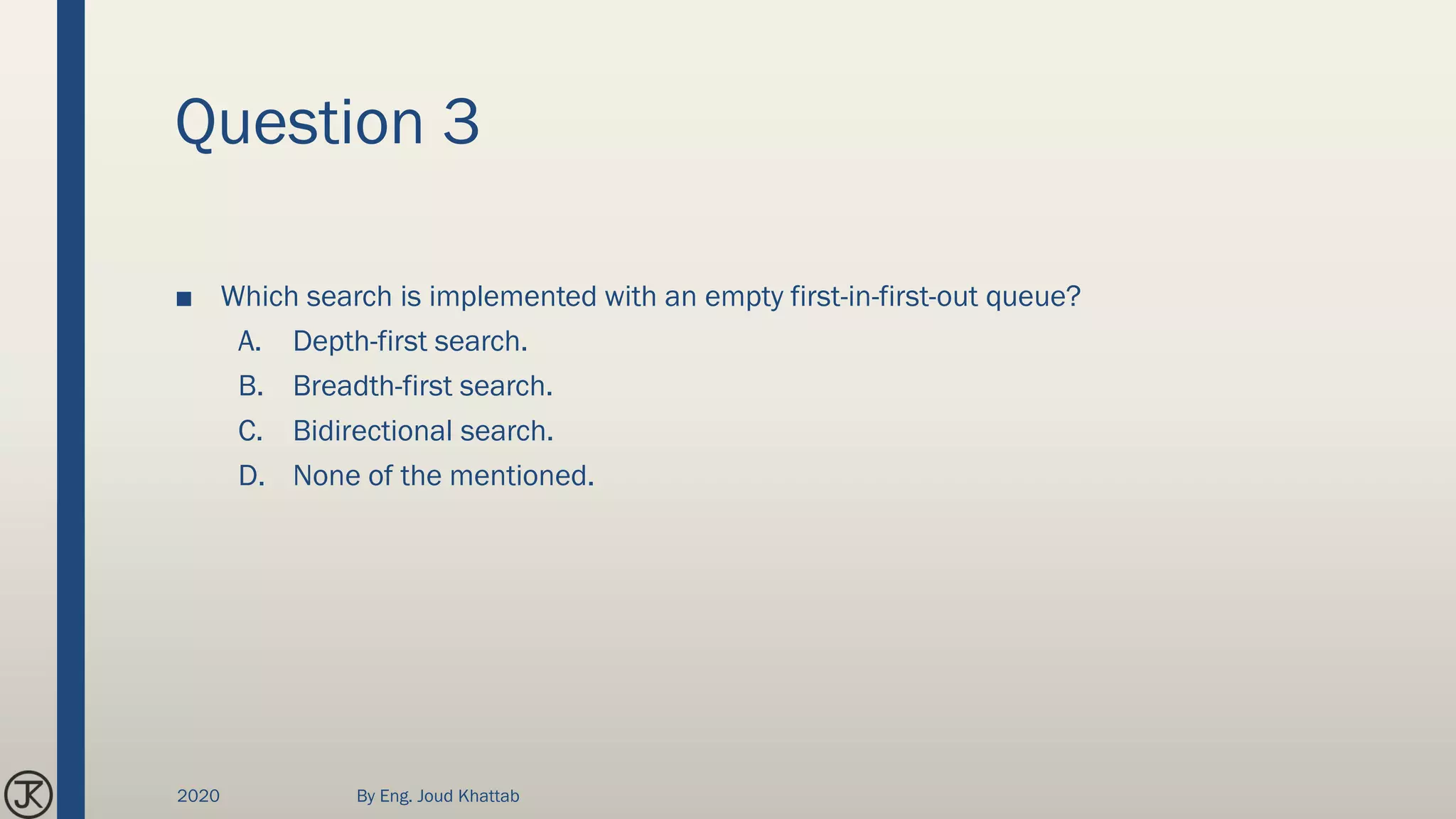 Question 3

■ Which search is implemented with an empty first-in-first-out queue?

A. Depth-first search.

B. Breadth-first search.

C. Bidirectional search.

D. None of the mentioned.

JK

2020

By Eng. Joud Khattab